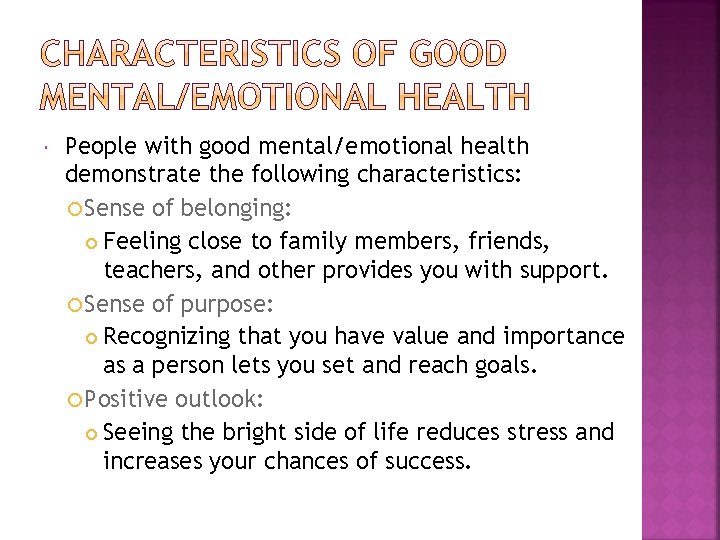 CHARACTERISTICS OF GOOD MENTAL/EMOTIONAL HEALTH

People with good mental/emotional health demonstrate the following characteristics:

Sense of belonging:

Feeling close to family members, friends, teachers, and other provides you with support.

Sense of purpose:

Recognizing that you have value and importance as a person lets you set and reach goals.

Positive outlook:

Seeing the bright side of life reduces stress and increases your chances of success.